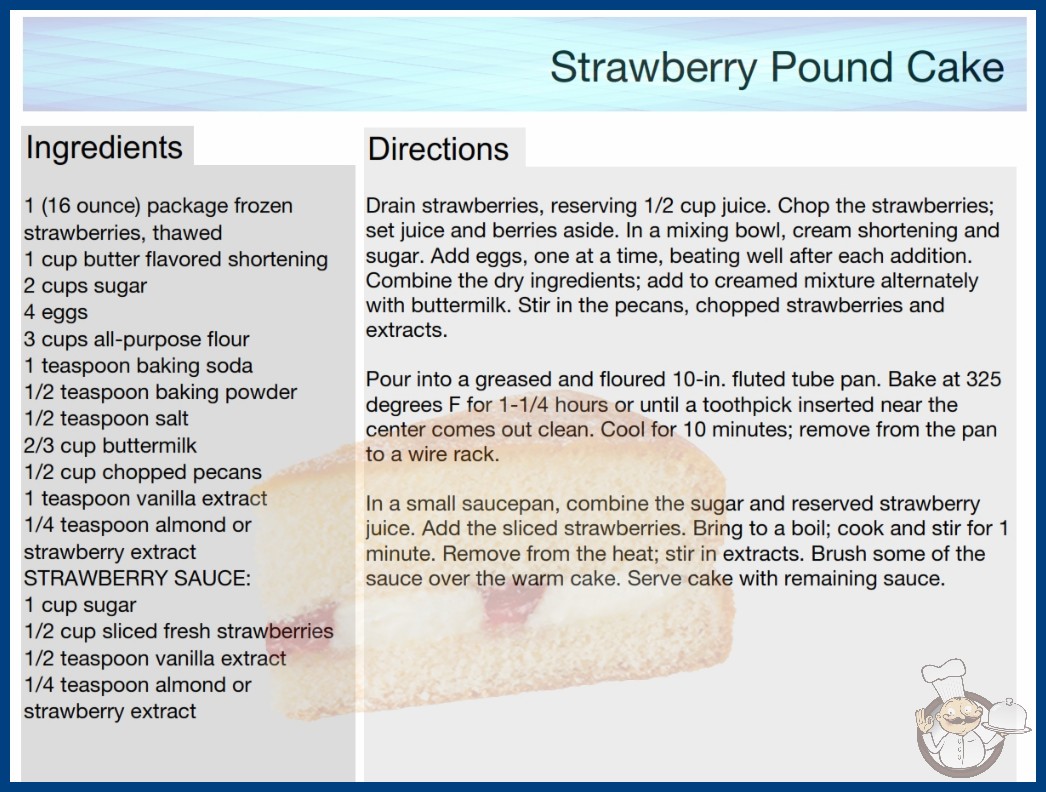 Strawberry Pound Cake

Ingredients

1 (16 ounce) package frozen strawberries, thawed
1 cup butter flavored shortening
2 cups sugar
4 eggs
3 cups all-purpose flour
1 teaspoon baking soda
1/2 teaspoon baking powder
1/2 teaspoon salt
2/3 cup buttermilk
1/2 cup chopped pecans
1 teaspoon vanilla extract
1/4 teaspoon almond or strawberry extract
STRAWBERRY SAUCE:
1 cup sugar
1/2 cup sliced fresh strawberries
1/2 teaspoon vanilla extract
1/4 teaspoon almond or strawberry extract

Directions

Drain strawberries, reserving 1/2 cup juice. Chop the strawberries; set juice and berries aside. In a mixing bowl, cream shortening and sugar. Add eggs, one at a time, beating well after each addition. Combine the dry ingredients; add to creamed mixture alternately with buttermilk. Stir in the pecans, chopped strawberries and extracts.

Pour into a greased and floured 10-in. fluted tube pan. Bake at 325 degrees F for 1-1/4 hours or until a toothpick inserted near the center comes out clean. Cool for 10 minutes; remove from the pan to a wire rack.

In a small saucepan, combine the sugar and reserved strawberry juice. Add the sliced strawberries. Bring to a boil; cook and stir for 1 minute. Remove from the heat; stir in extracts. Brush some of the sauce over the warm cake. Serve cake with remaining sauce.